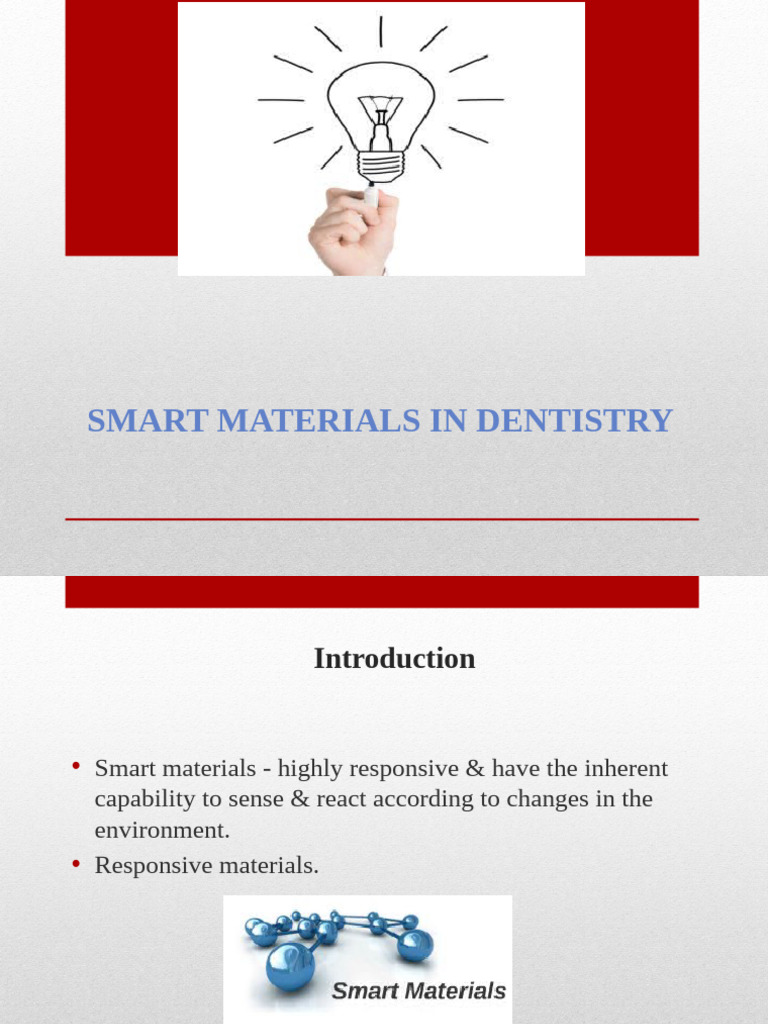 SMART MATERIALS IN DENTISTRY

Introduction

• Smart materials - highly responsive & have the inherent capability to sense & react according to changes in the environment.
• Responsive materials.

Smart Materials